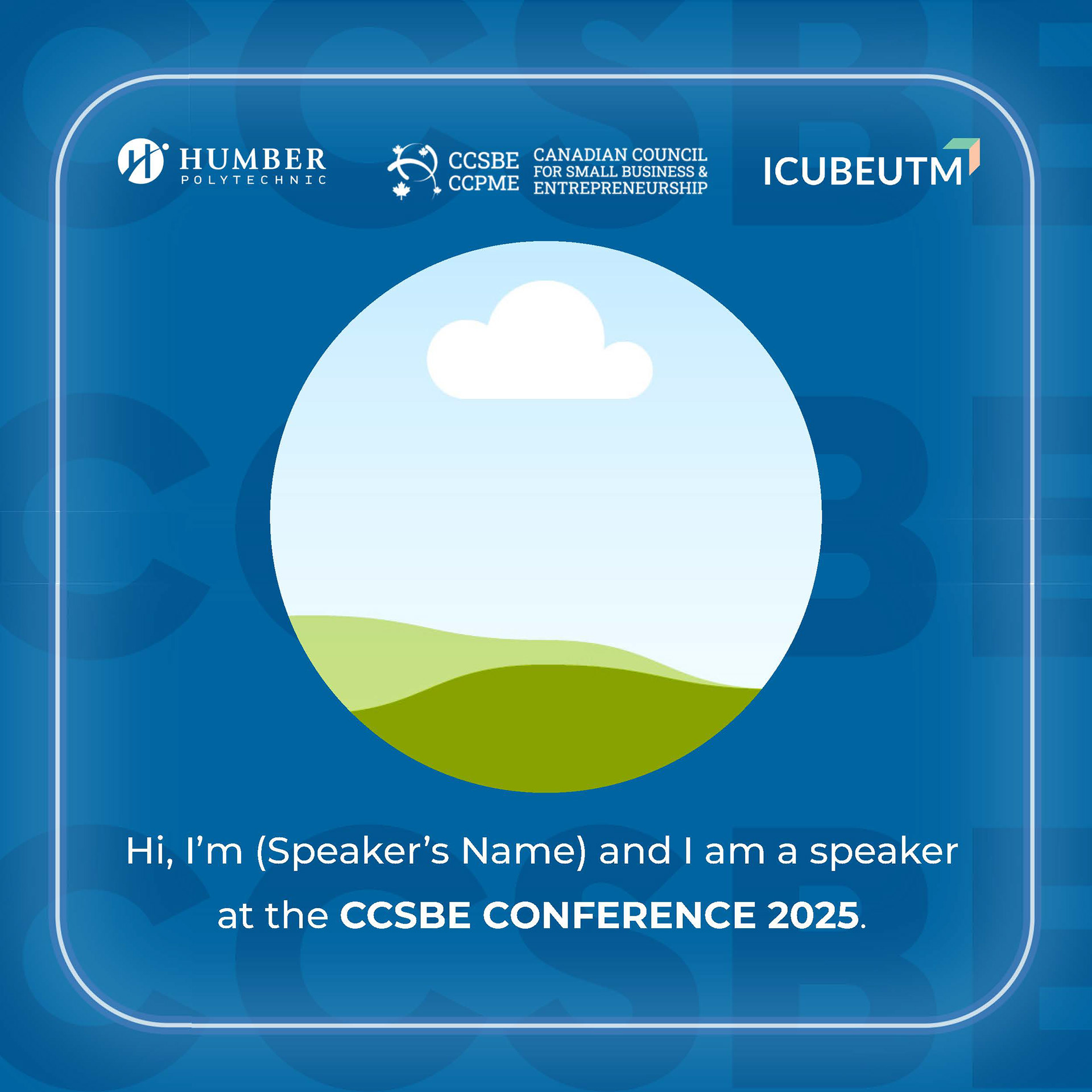 HUMBER
POLYTECHNIC

CCSBE
CCPME

CANADIAN COUNCIL
FOR SMALL BUSINESS &
ENTREPRENEURSHIP

ICUBEUTM

Hi, I'm (Speaker's Name) and I am a speaker at the CCSBE CONFERENCE 2025.